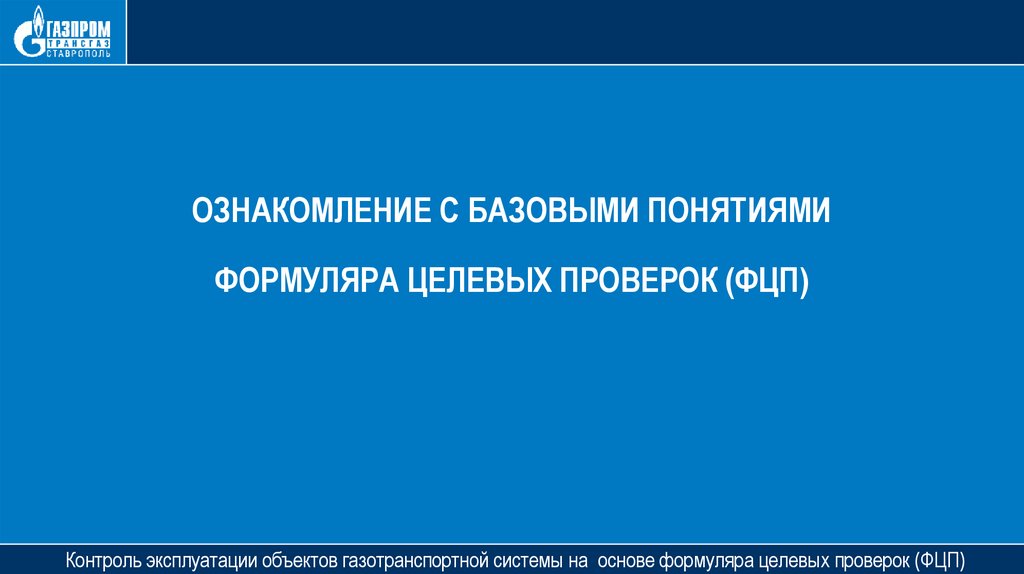 ГАЗПРОМ
ТРАНСГАЗ
СТАВРОПОЛЬ

ОЗНАКОМЛЕНИЕ С БАЗОВЫМИ ПОНЯТИЯМИ

ФОРМУЛЯРА ЦЕЛЕВЫХ ПРОВЕРОК (ФЦП)

Контроль эксплуатации объектов газотранспортной системы на основе формуляра целевых проверок (ФЦП)